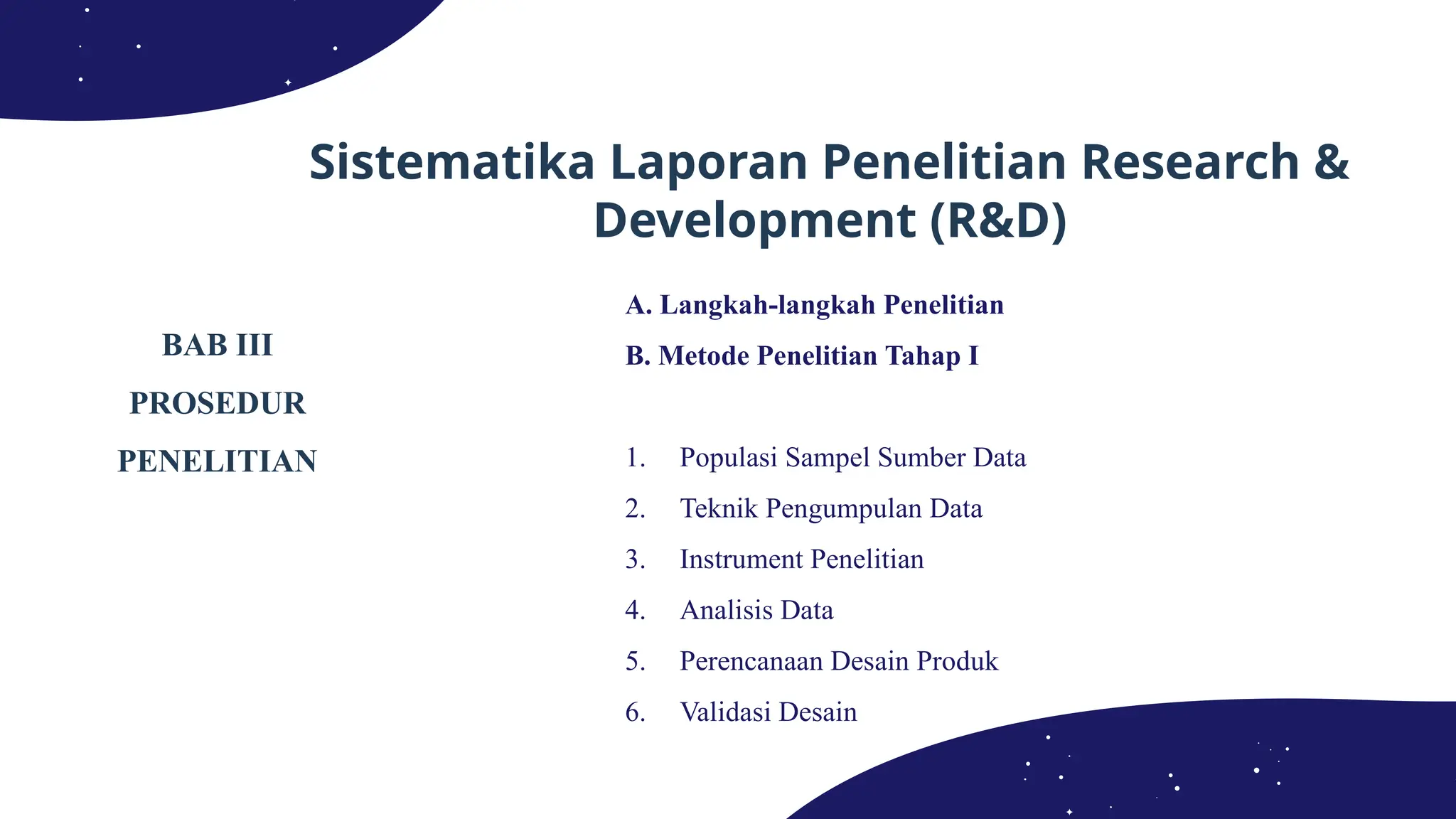 Sistematika Laporan Penelitian Research & Development (R&D)

BAB III

PROSEDUR

PENELITIAN

A. Langkah-langkah Penelitian

B. Metode Penelitian Tahap I

1. Populasi Sampel Sumber Data
2. Teknik Pengumpulan Data
3. Instrument Penelitian
4. Analisis Data
5. Perencanaan Desain Produk
6. Validasi Desain